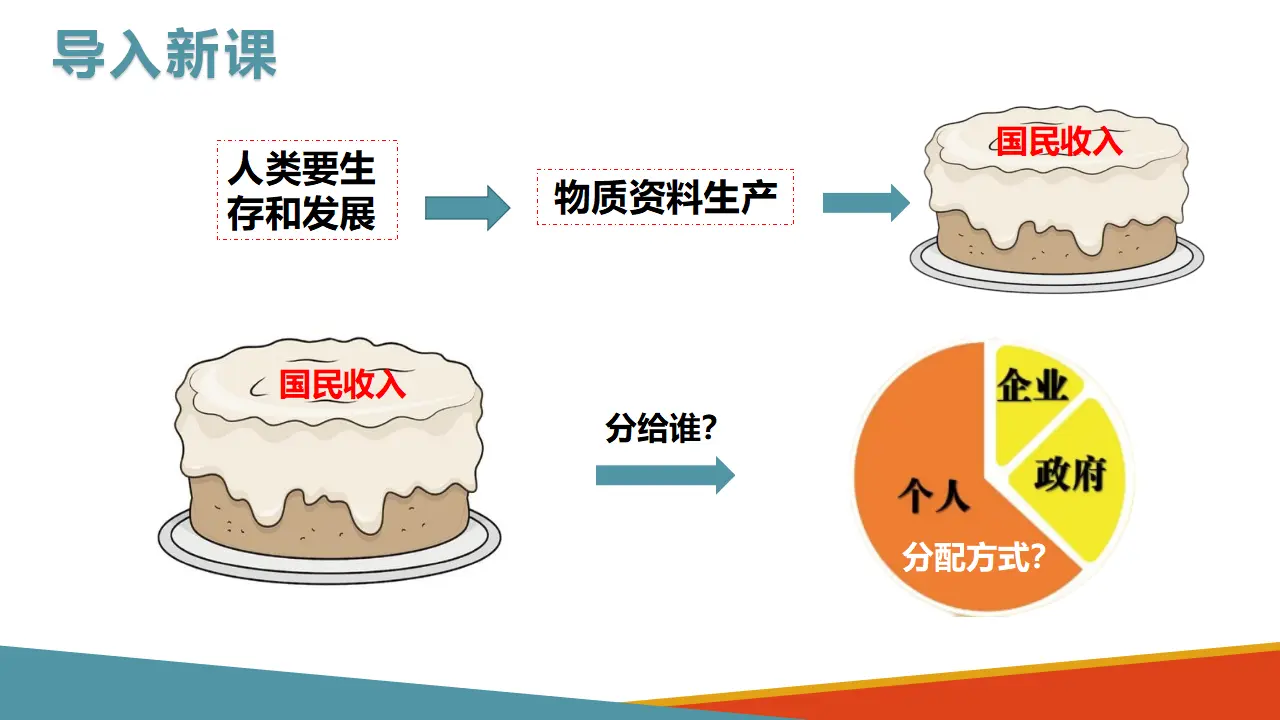 导入新课

人类要生存和发展

物质资料生产

国民收入

国民收入

分给谁?

企业

政府

个人

分配方式?